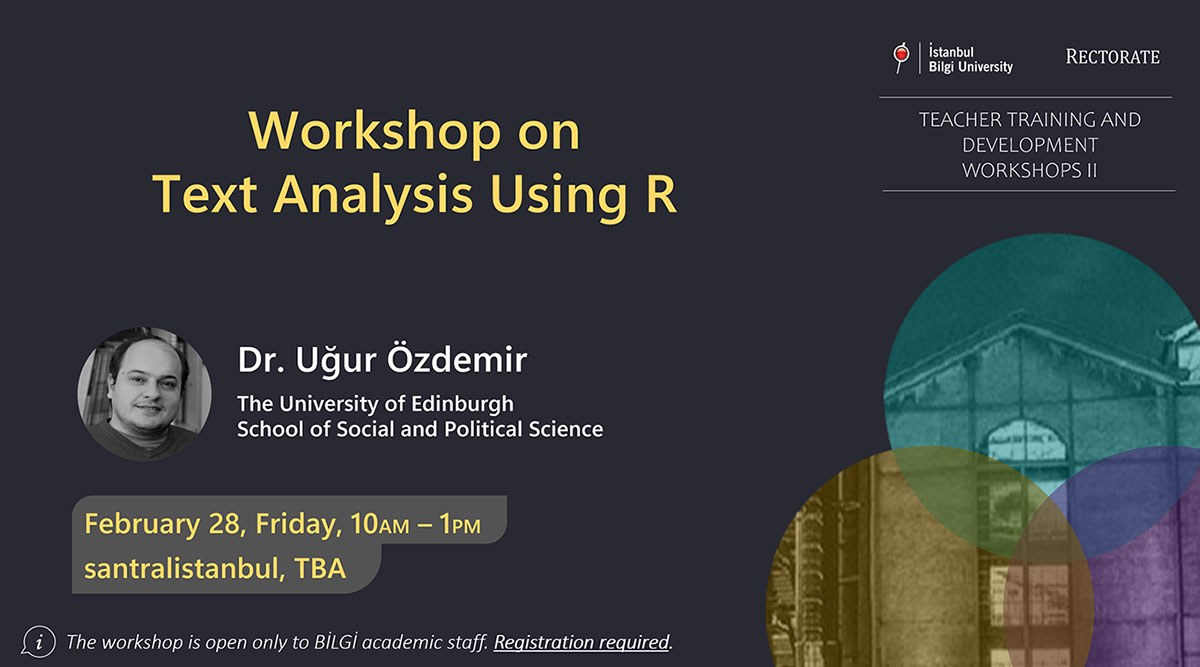 İstanbul Bilgi University

RECTORATE

TEACHER TRAINING AND DEVELOPMENT WORKSHOPS II

Workshop on Text Analysis Using R

Dr. Uğur Özdemir

The University of Edinburgh School of Social and Political Science

February 28, Friday, 10AM – 1PM
santralistanbul, TBA

The workshop is open only to BİLGİ academic staff. Registration required.